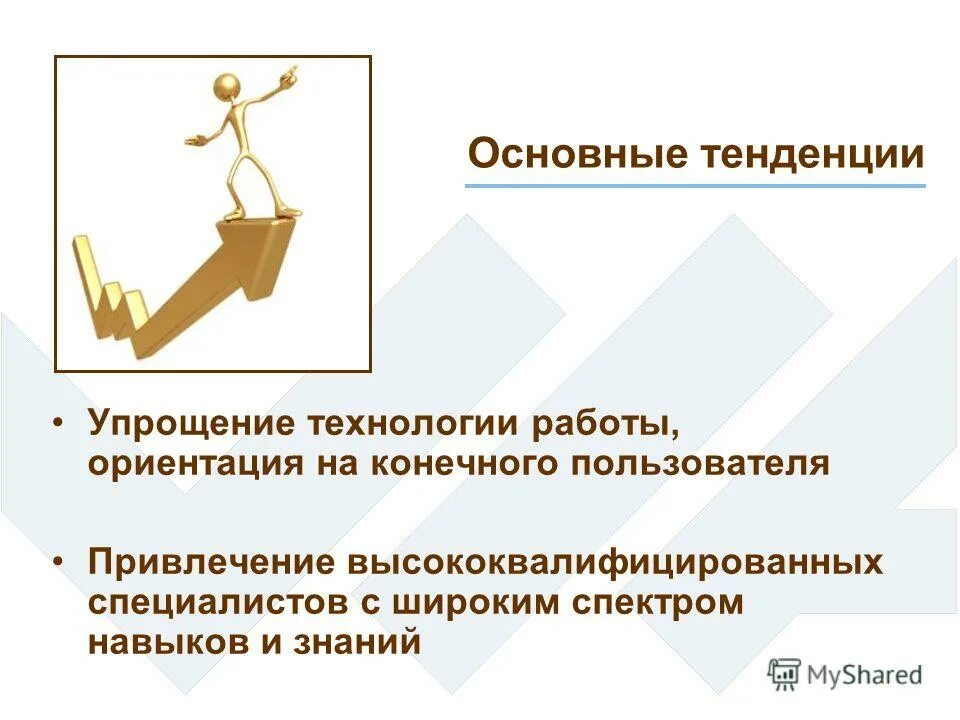 Основные тенденции

• Упрощение технологии работы, ориентация на конечного пользователя

• Привлечение высококвалифицированных специалистов с широким спектром навыков и знаний

MyShared